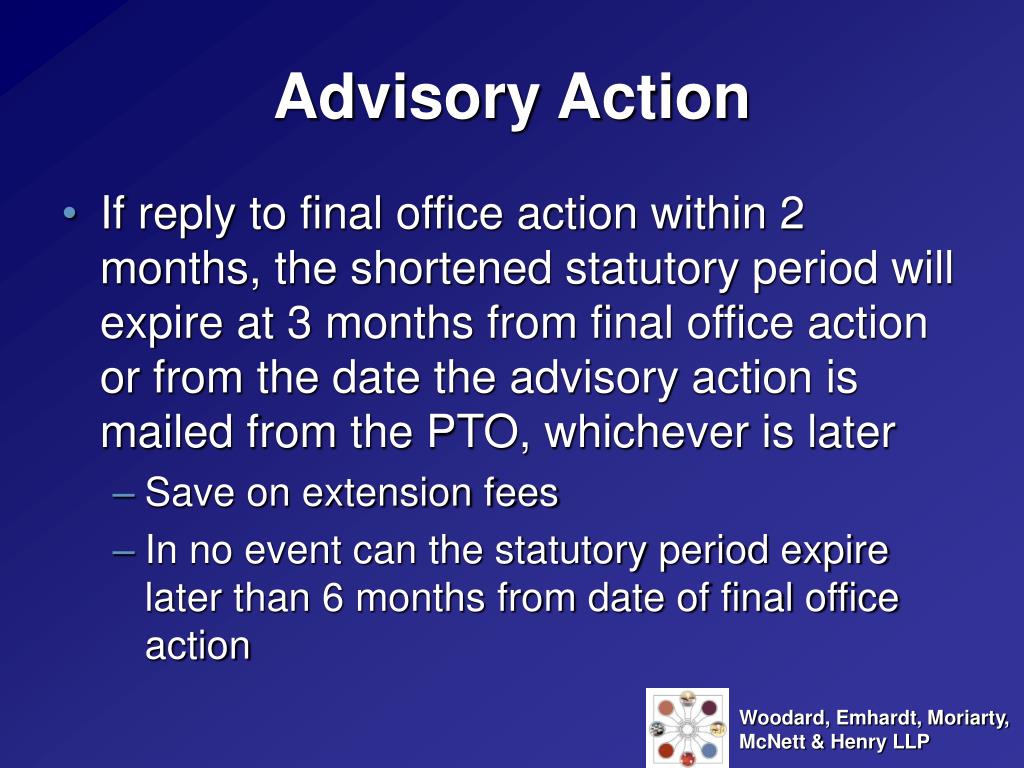 Advisory Action

• If reply to final office action within 2 months, the shortened statutory period will expire at 3 months from final office action or from the date the advisory action is mailed from the PTO, whichever is later

– Save on extension fees

– In no event can the statutory period expire later than 6 months from date of final office action

Woodard, Emhardt, Moriarty, McNett & Henry LLP